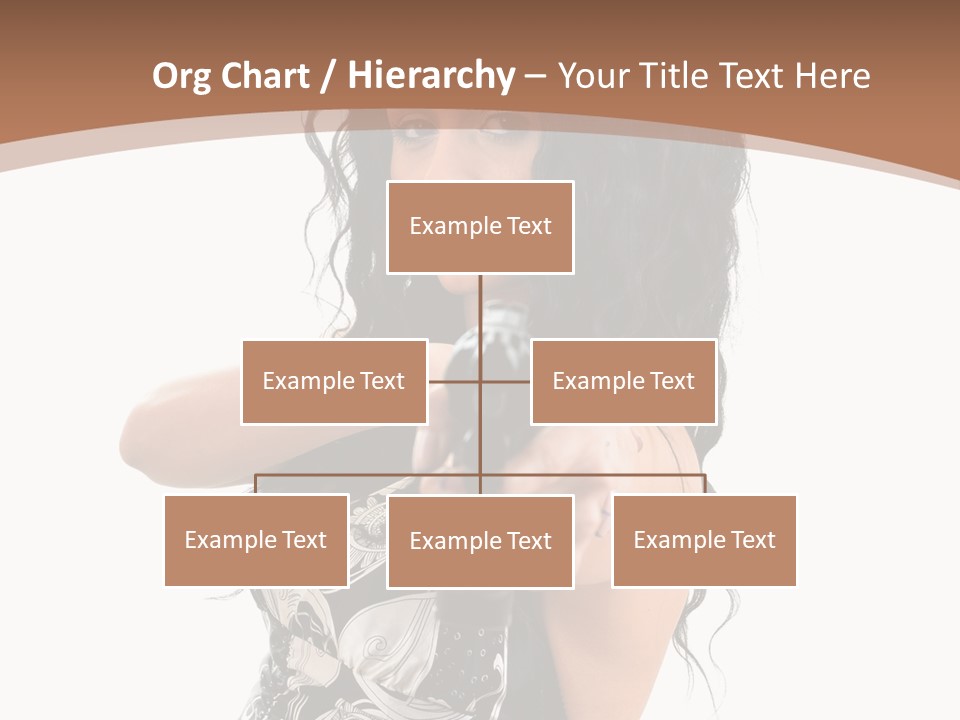 Org Chart / Hierarchy – Your Title Text Here

Example Text

Example Text

Example Text

Example Text

Example Text

Example Text